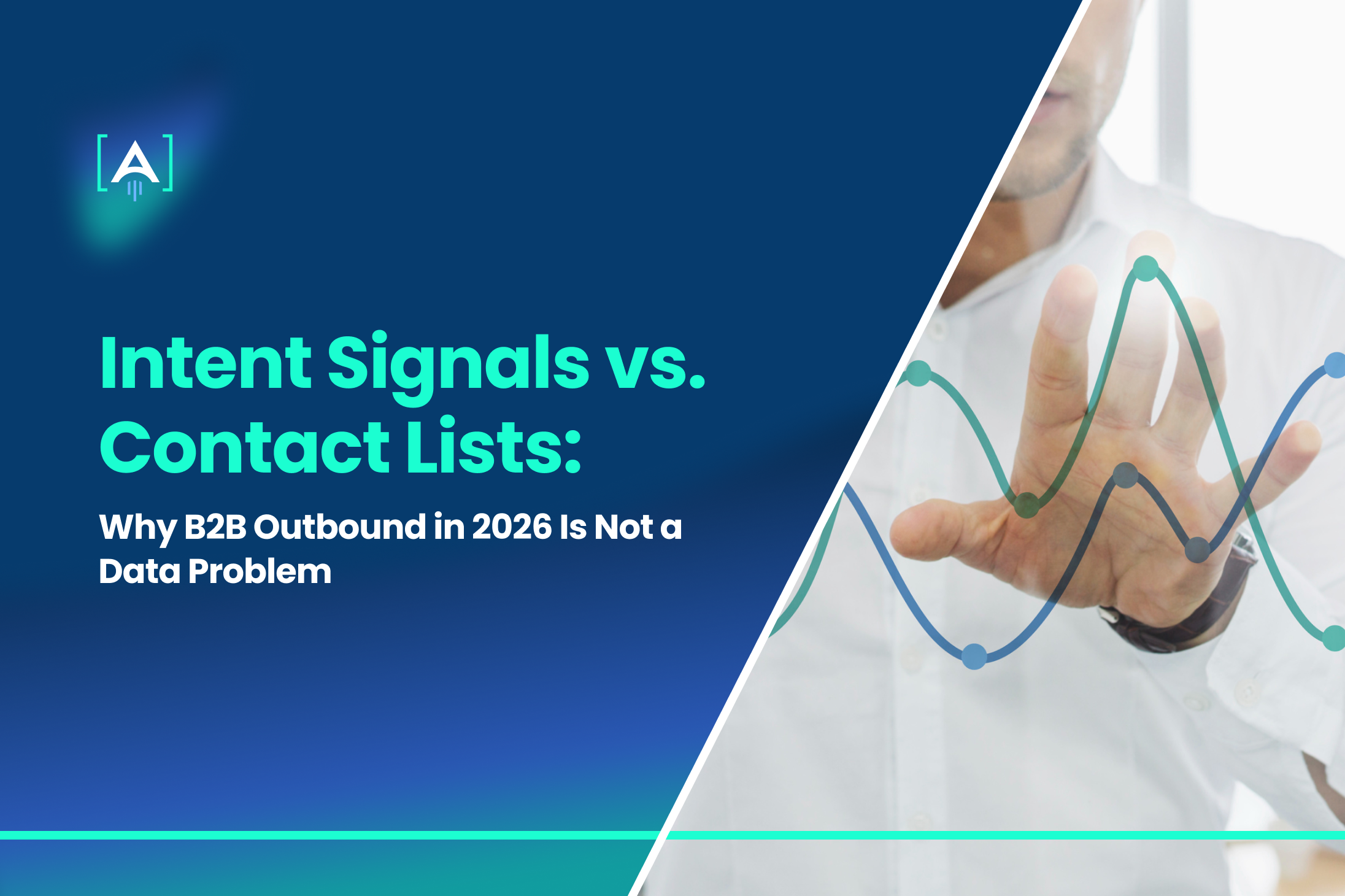 [A]

Intent Signals vs. Contact Lists:

Why B2B Outbound in 2026 Is Not a Data Problem